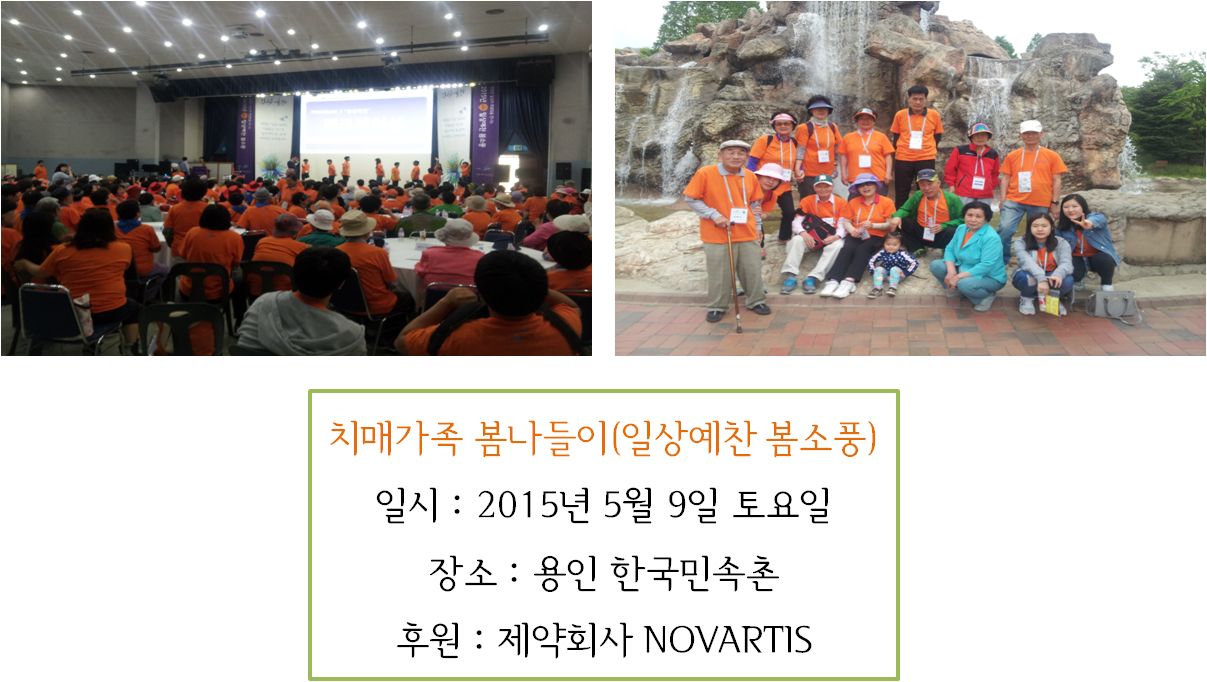 치매가족 봄나들이(일상예찬 봄소풍)

일시 : 2015년 5월 9일 토요일

장소 : 용인 한국민속촌

후원 : 제약회사 NOVARTIS